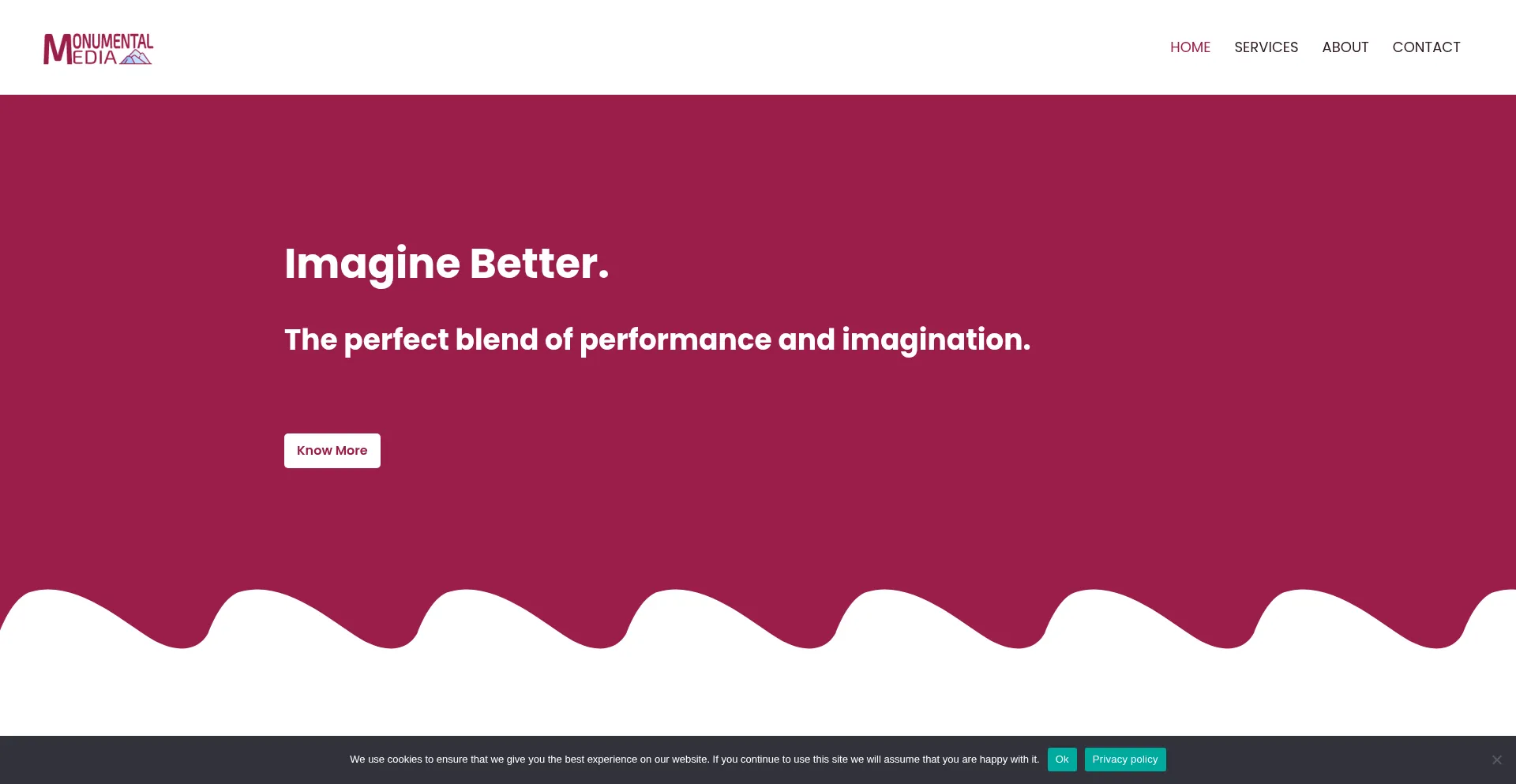 MONUMENTAL MEDIA

HOME SERVICES ABOUT CONTACT

Imagine Better.

The perfect blend of performance and imagination.

Know More

We use cookies to ensure that we give you the best experience on our website. If you continue to use this site we will assume that you are happy with it. Ok Privacy policy